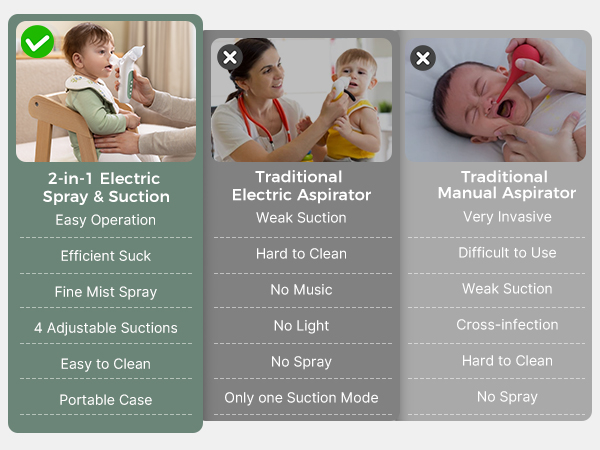 2-in-1 Electric Spray & Suction

Easy Operation

Efficient Suck

Fine Mist Spray

4 Adjustable Suctions

Easy to Clean

Portable Case

Traditional Electric Aspirator

Weak Suction

Hard to Clean

No Music

No Light

No Spray

Only one Suction Mode

Traditional Manual Aspirator

Very Invasive

Difficult to Use

Weak Suction

Cross-infection

Hard to Clean

No Spray